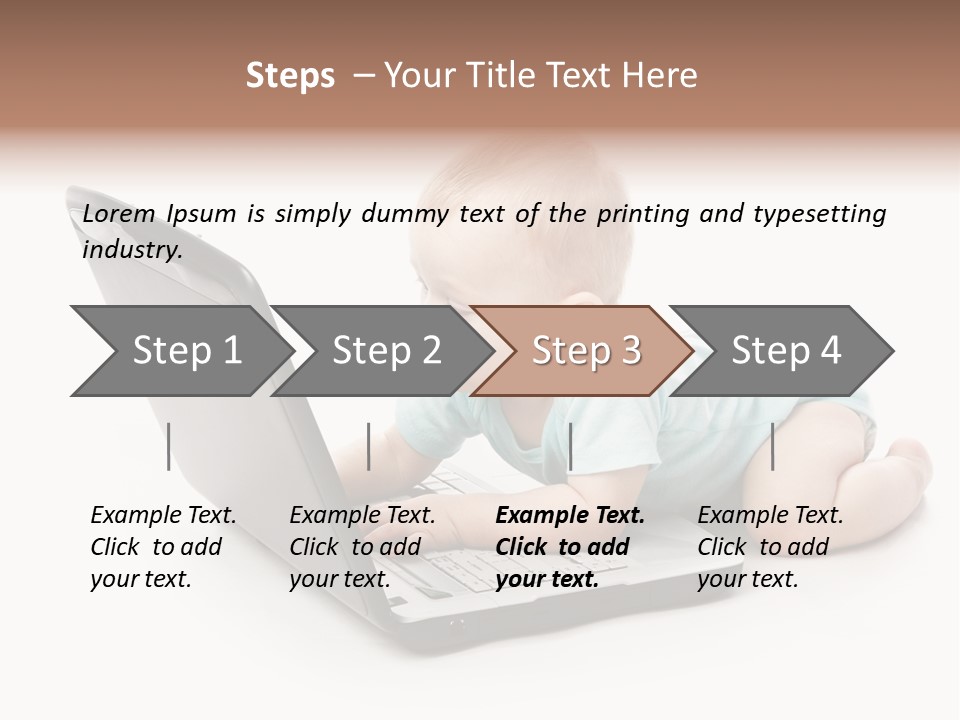 Steps – Your Title Text Here

Lorem Ipsum is simply dummy text of the printing and typesetting industry.

Step 1

Step 2

Step 3

Step 4

Example Text. Click to add your text.

Example Text. Click to add your text.

Example Text. Click to add your text.

Example Text. Click to add your text.